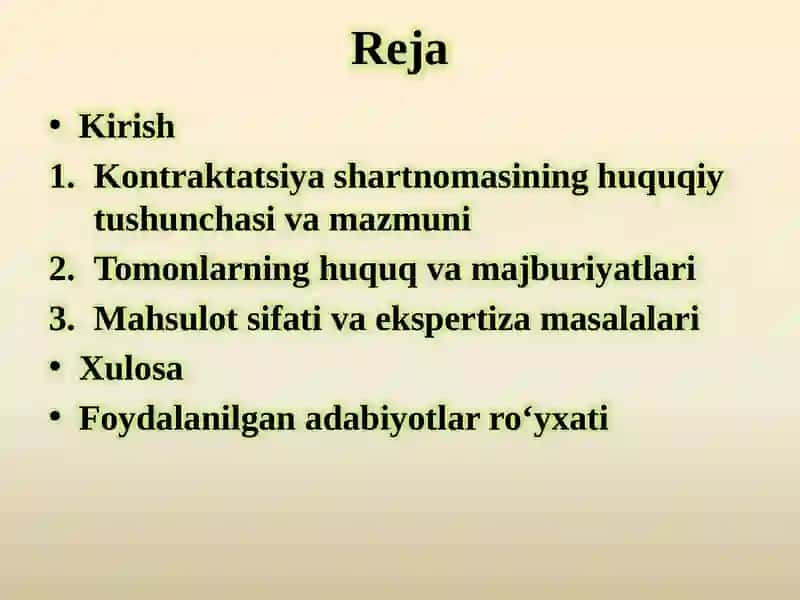 Reja

• Kirish
1. Kontraktatsiya shartnomasining huquqiy tushunchasi va mazmuni
2. Tomonlarning huquq va majburiyatlari
3. Mahsulot sifati va ekspertiza masalalari
• Xulosa
• Foydalanilgan adabiyotlar ro‘yxati